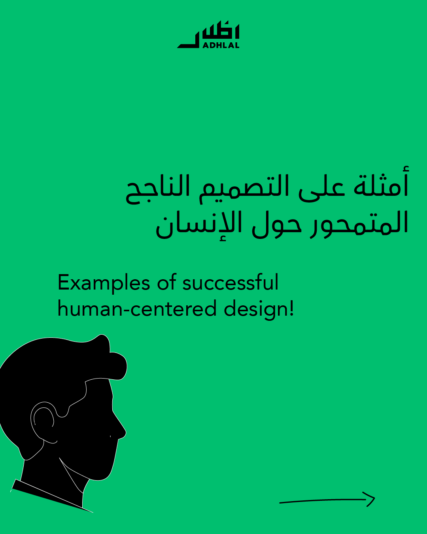 اظلال
ADHLAL

أمثلة على التصميم الناجح المتمحور حول الإنسان

Examples of successful human-centered design!